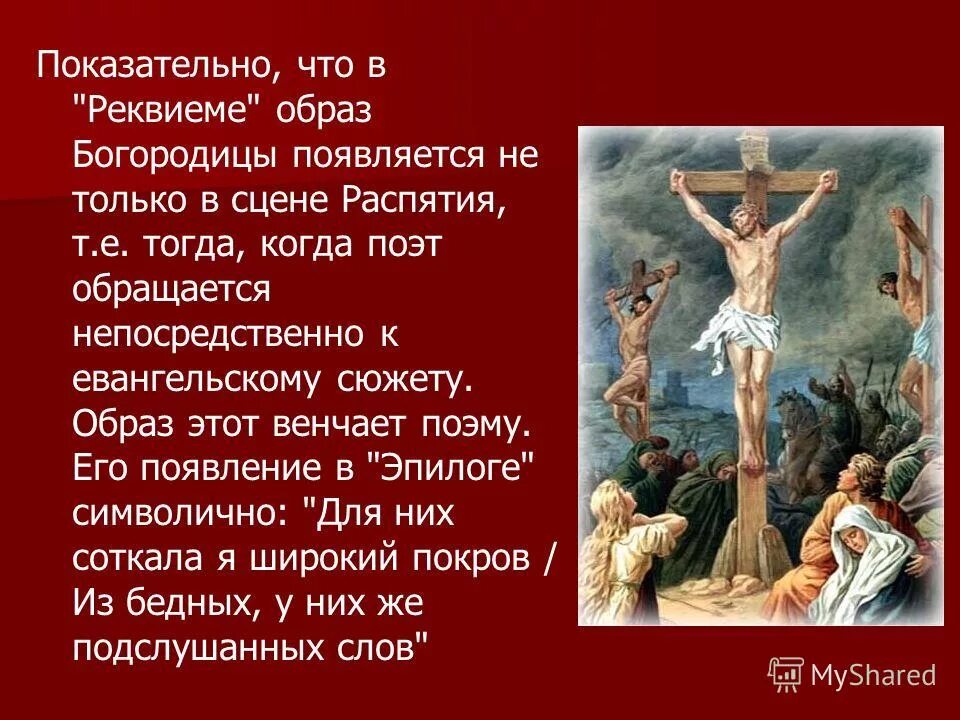 Показательно, что в "Реквиеме" образ Богородицы появляется не только в сцене Распятия, т.е. тогда, когда поэт обращается непосредственно к евангельскому сюжету. Образ этот венчает поэму. Его появление в "Эпилоге" символично: "Для них соткала я широкий покров / Из бедных, у них же подслушанных слов"

MyShared